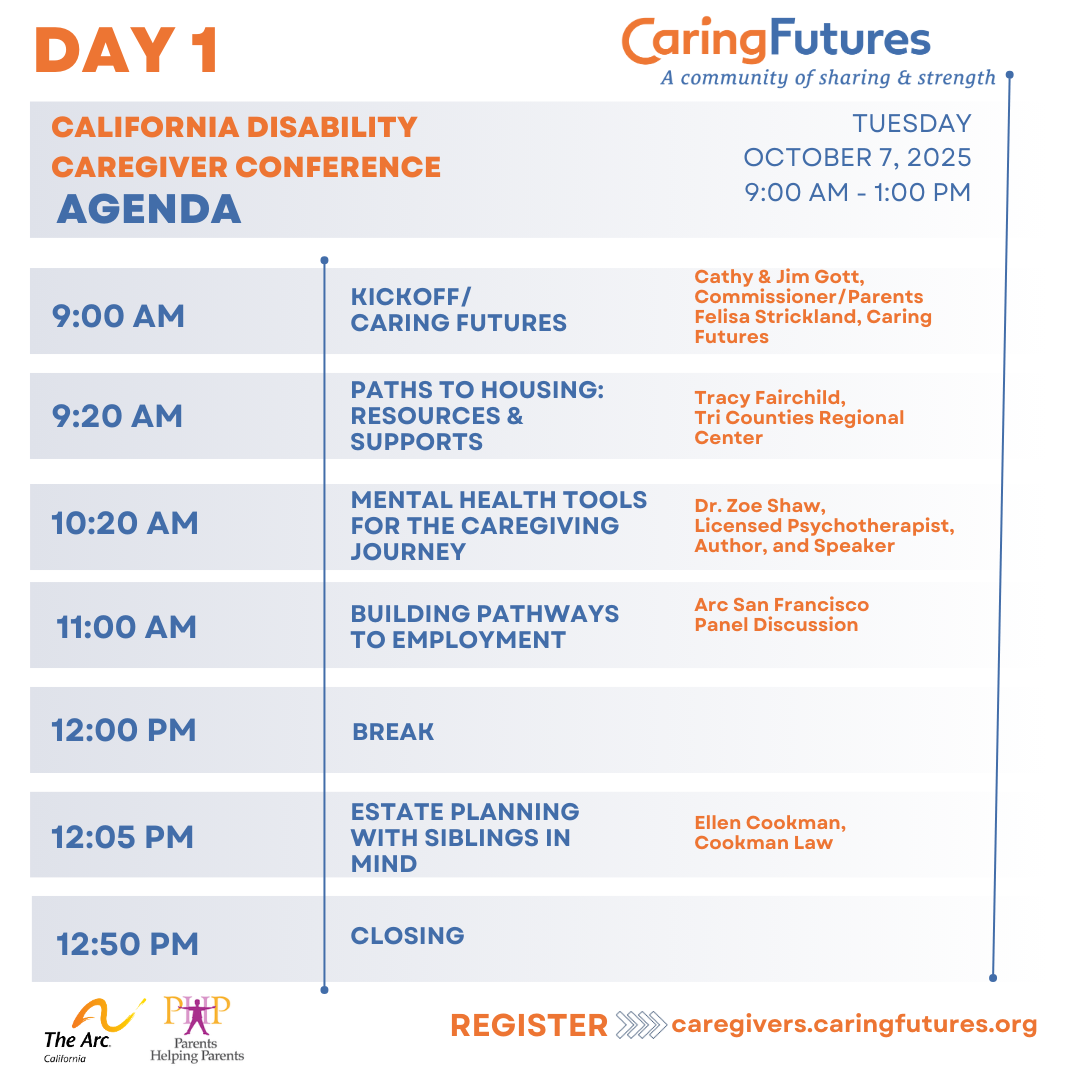 DAY 1

CaringFutures
A community of sharing & strength

CALIFORNIA DISABILITY CAREGIVER CONFERENCE
AGENDA

TUESDAY
OCTOBER 7, 2025
9:00 AM - 1:00 PM

| | | |
|---|---|---|
| 9:00 AM | KICKOFF/ CARING FUTURES | Cathy & Jim Gott, Commissioner/Parents Felisa Strickland, Caring Futures |
| 9:20 AM | PATHS TO HOUSING: RESOURCES & SUPPORTS | Tracy Fairchild, Tri Counties Regional Center |
| 10:20 AM | MENTAL HEALTH TOOLS FOR THE CAREGIVING JOURNEY | Dr. Zoe Shaw, Licensed Psychotherapist, Author, and Speaker |
| 11:00 AM | BUILDING PATHWAYS TO EMPLOYMENT | Arc San Francisco Panel Discussion |
| 12:00 PM | BREAK | |
| 12:05 PM | ESTATE PLANNING WITH SIBLINGS IN MIND | Ellen Cookman, Cookman Law |
| 12:50 PM | CLOSING | |

The Arc. California

PHP
Parents Helping Parents

REGISTER caregivers.caringfutures.org